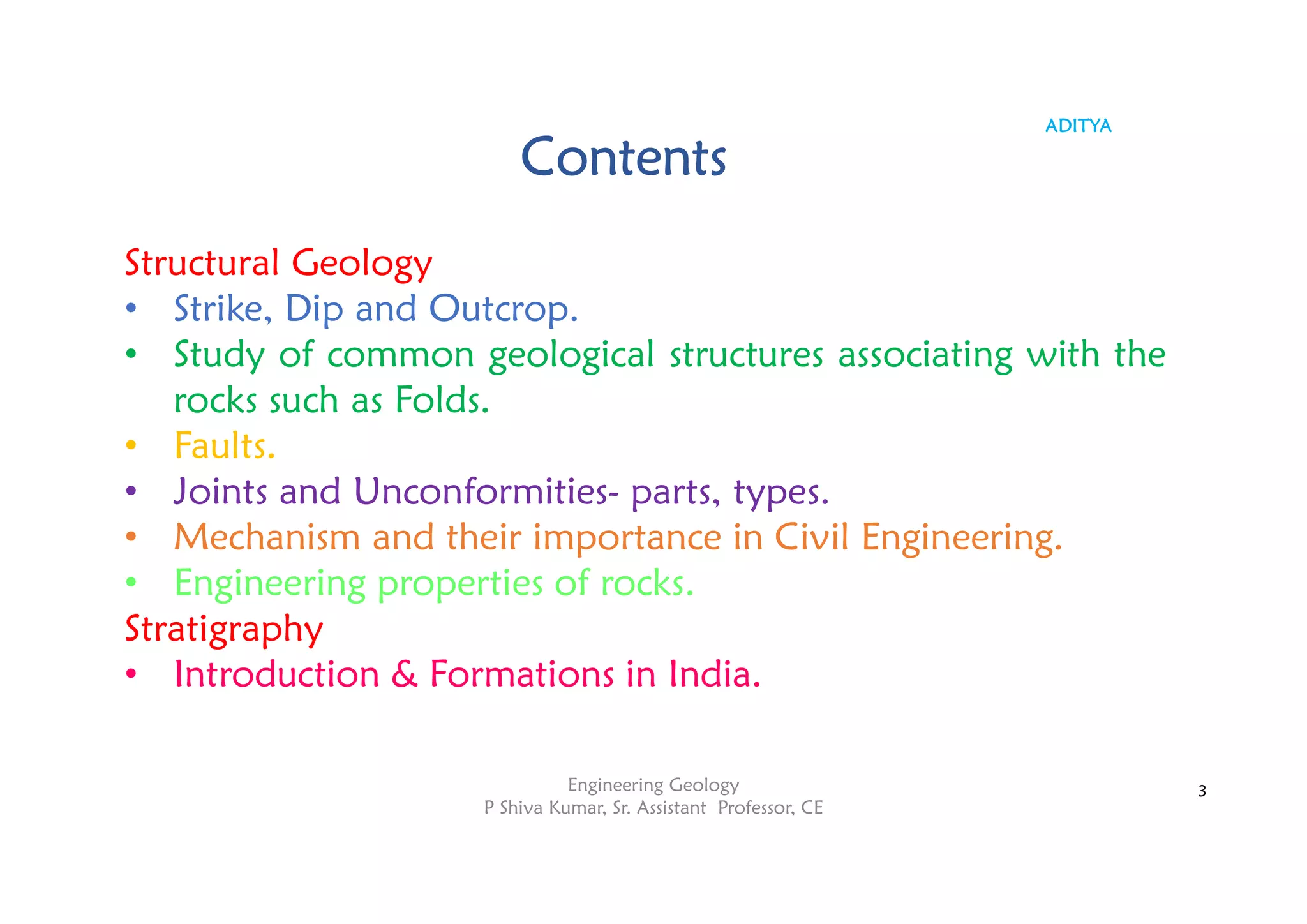 ADITYA

Contents

Structural Geology
• Strike, Dip and Outcrop.
• Study of common geological structures associating with the rocks such as Folds.
• Faults.
• Joints and Unconformities- parts, types.
• Mechanism and their importance in Civil Engineering.
• Engineering properties of rocks.
Stratigraphy
• Introduction & Formations in India.

Engineering Geology
P Shiva Kumar, Sr. Assistant Professor, CE

3